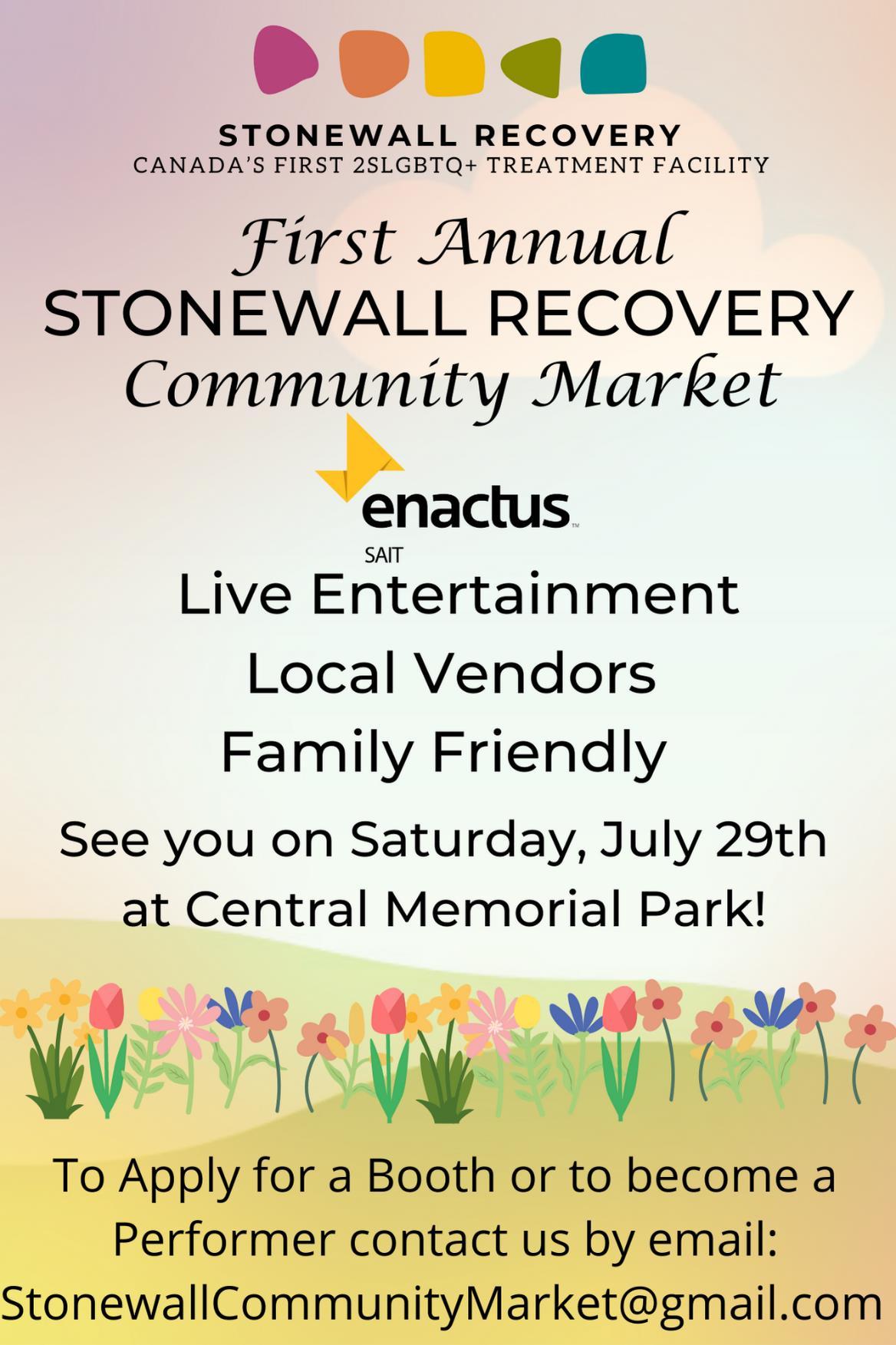 STONEWALL RECOVERY
CANADA'S FIRST 2SLGBTQ+ TREATMENT FACILITY

First Annual
STONEWALL RECOVERY
Community Market

enactus™
SAIT

Live Entertainment
Local Vendors
Family Friendly

See you on Saturday, July 29th at Central Memorial Park!

To Apply for a Booth or to become a Performer contact us by email:
StonewallCommunityMarket@gmail.com